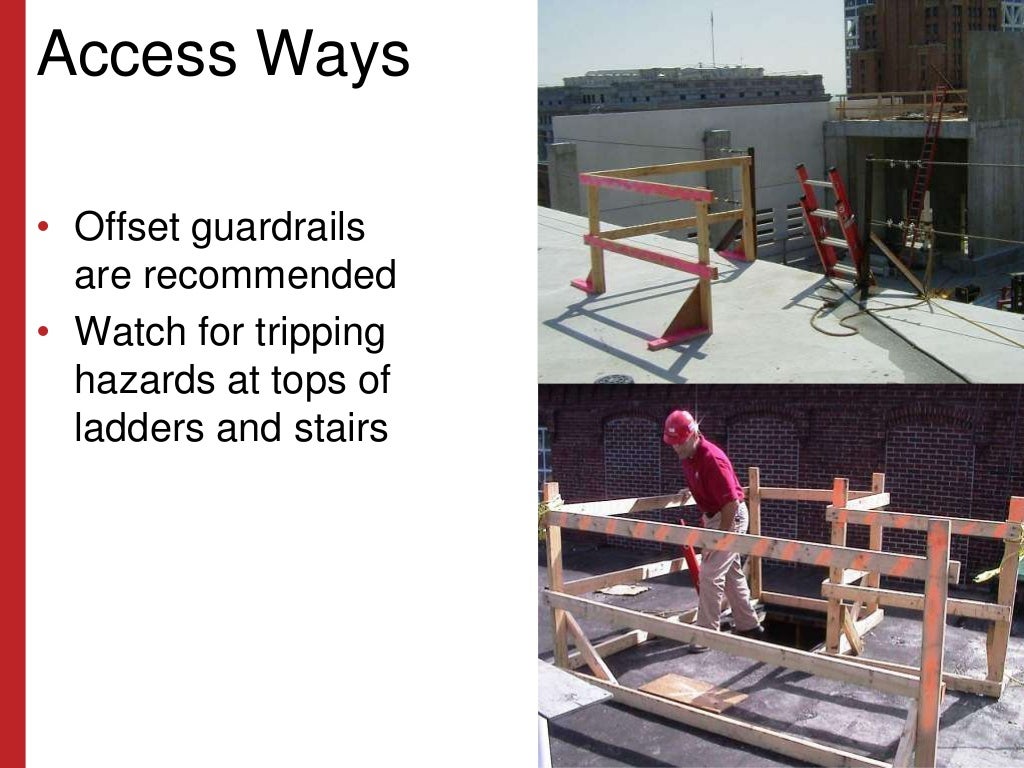 Access Ways

• Offset guardrails are recommended
• Watch for tripping hazards at tops of ladders and stairs